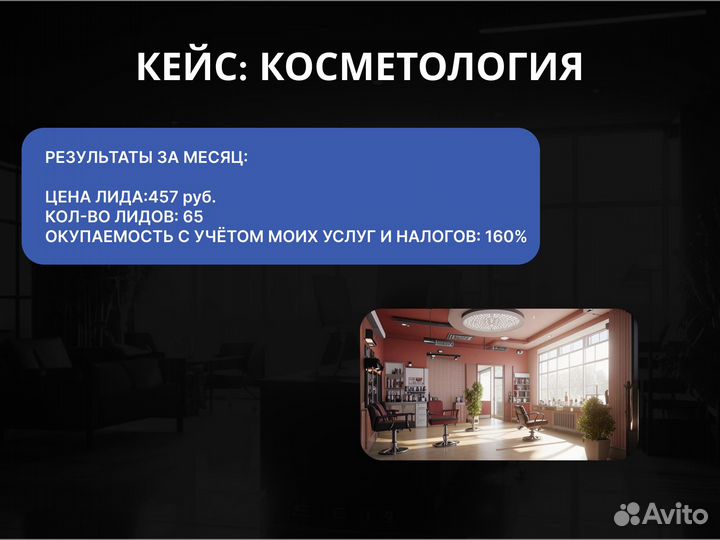 КЕЙС: КОСМЕТОЛОГИЯ

РЕЗУЛЬТАТЫ ЗА МЕСЯЦ:

ЦЕНА ЛИДА:457 руб.
КОЛ-ВО ЛИДОВ: 65
ОКУПАЕМОСТЬ С УЧЁТОМ МОИХ УСЛУГ И НАЛОГОВ: 160%

Avito